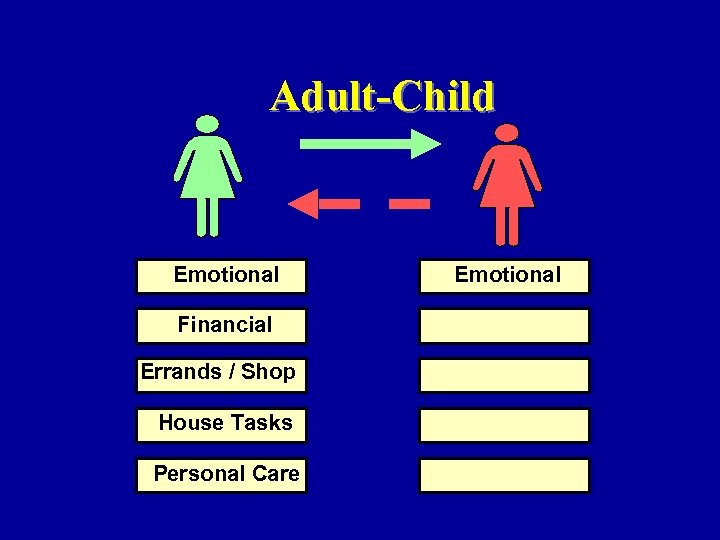 Adult-Child

Emotional
Financial
Errands / Shop
House Tasks
Personal Care

Emotional